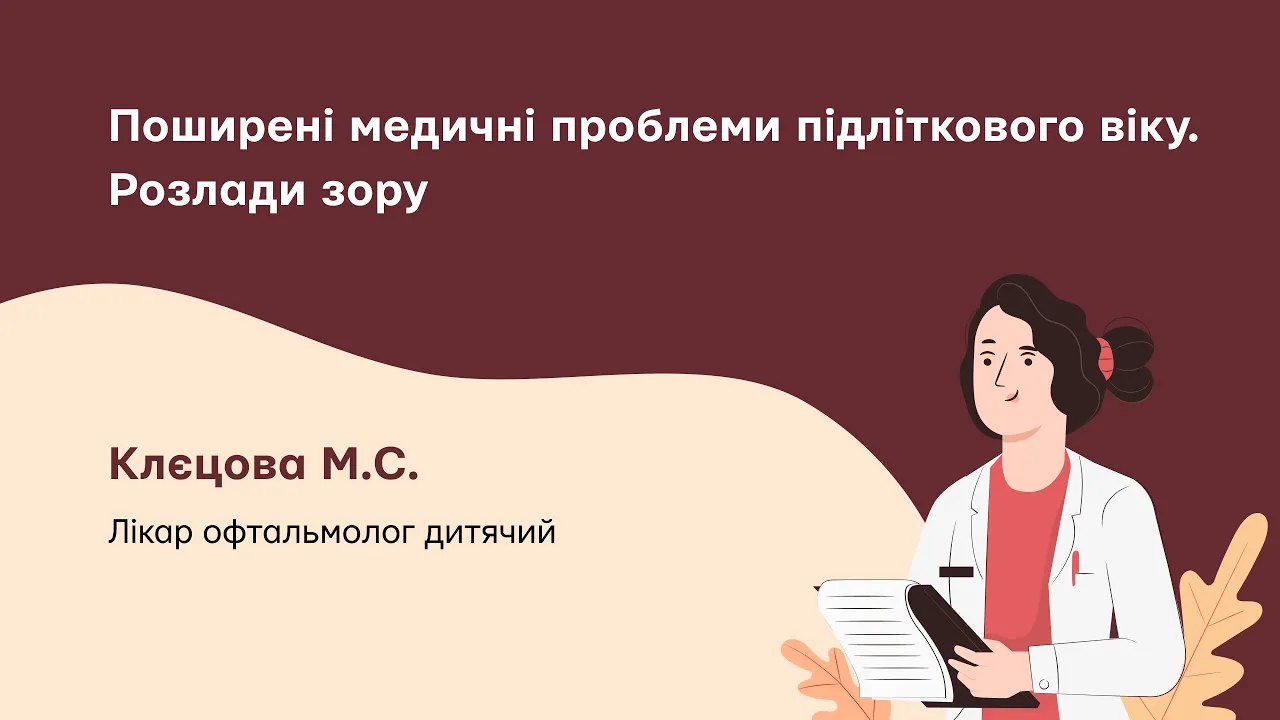 Поширені медичні проблеми підліткового віку. Розлади зору

Клєцова М.С.

Лікар офтальмолог дитячий